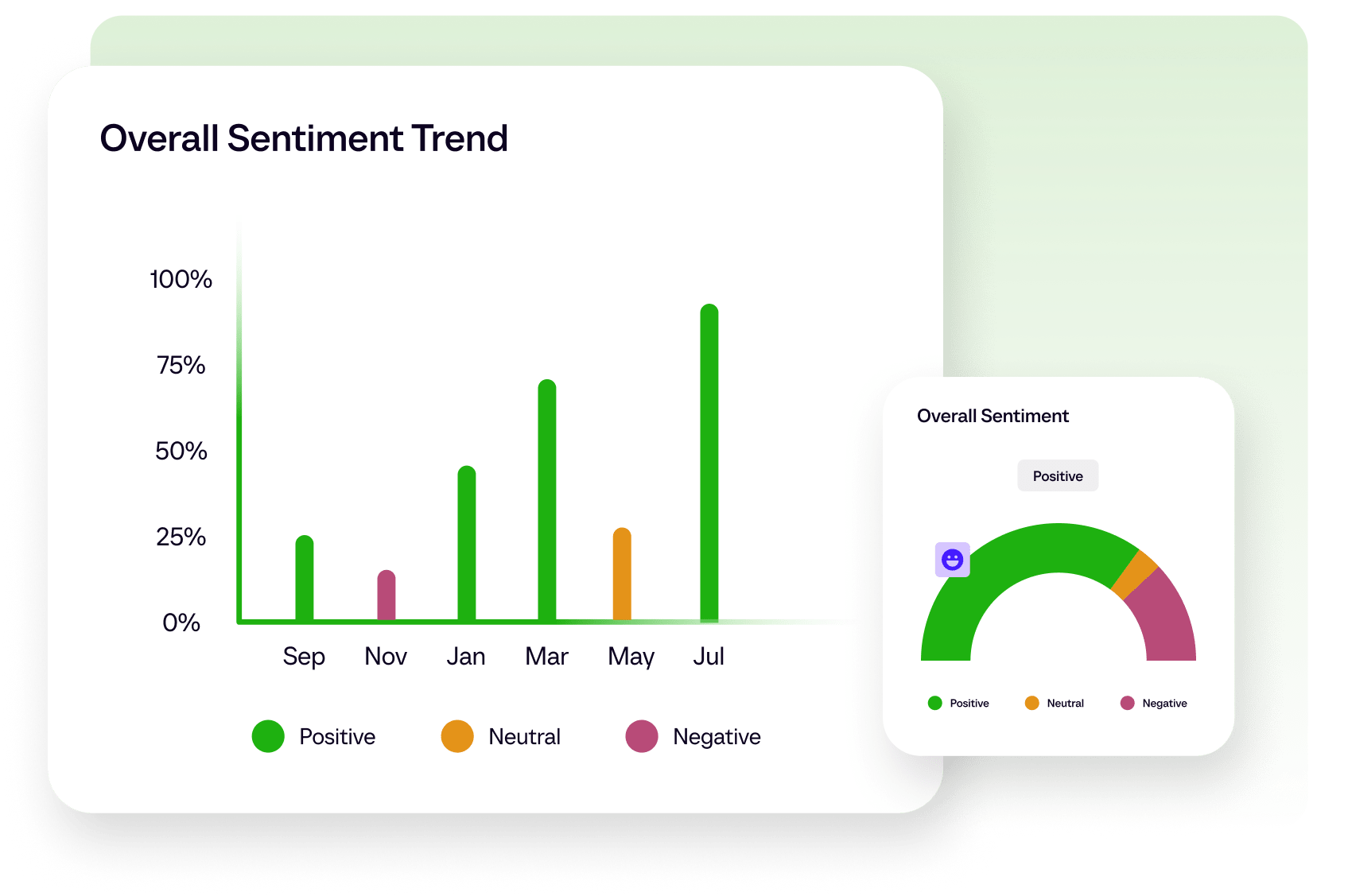 Overall Sentiment Trend

100%
75%
50%
25%
0%

Sep Nov Jan Mar May Jul

Positive Neutral Negative

Overall Sentiment

Positive

Positive Neutral Negative